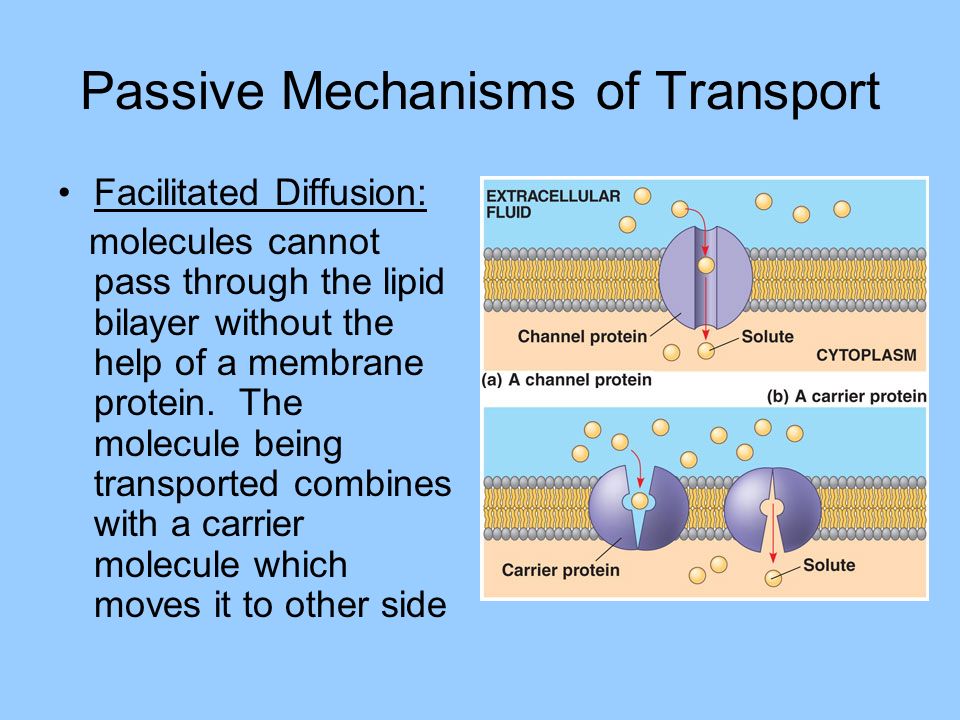 Passive Mechanisms of Transport

• Facilitated Diffusion: molecules cannot pass through the lipid bilayer without the help of a membrane protein. The molecule being transported combines with a carrier molecule which moves it to other side

EXTRACELLULAR FLUID

Channel protein

Solute

CYTOPLASM

(a) A channel protein

(b) A carrier protein

Carrier protein

Solute